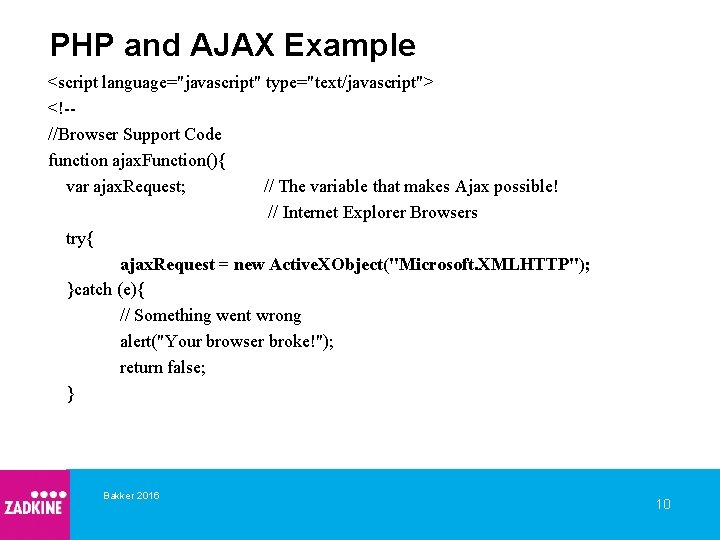 PHP and AJAX Example

<script language="javascript" type="text/javascript">
<!--
//Browser Support Code
function ajaxFunction(){
var ajaxRequest; // The variable that makes Ajax possible!
// Internet Explorer Browsers
try{
ajaxRequest = new ActiveXObject("Microsoft.XMLHTTP");
}catch (e){
// Something went wrong
alert("Your browser broke!");
return false;
}

ZADKINE

Bakker 2016

10